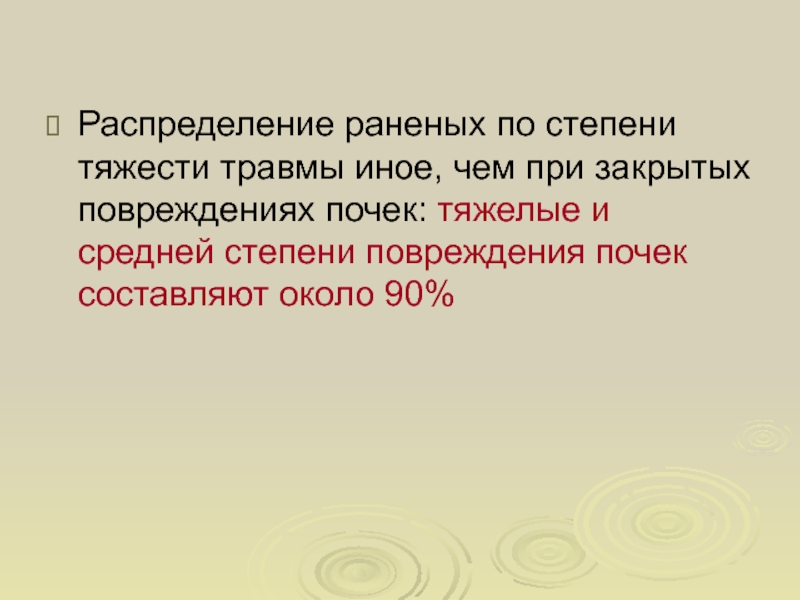 Распределение раненых по степени тяжести травмы иное, чем при закрытых повреждениях почек: тяжелые и средней степени повреждения почек составляют около 90%